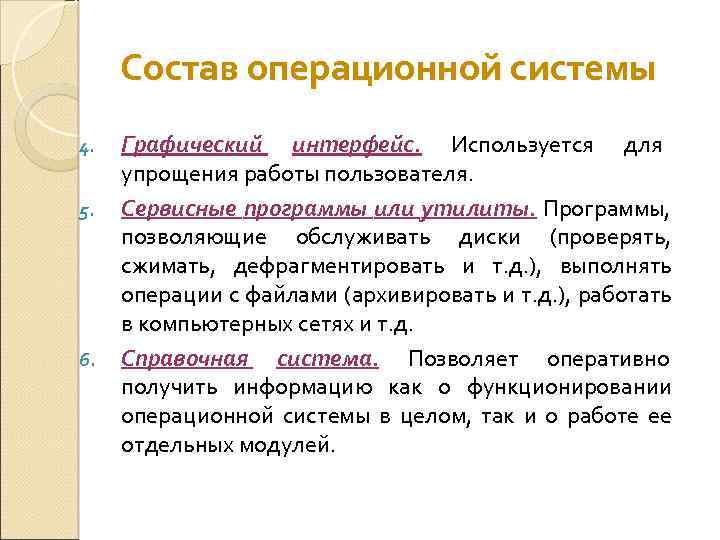 Состав операционной системы

4. Графический интерфейс. Используется для упрощения работы пользователя.

5. Сервисные программы или утилиты. Программы, позволяющие обслуживать диски (проверять, сжимать, дефрагментировать и т.д.), выполнять операции с файлами (архивировать и т.д.), работать в компьютерных сетях и т.д.

6. Справочная система. Позволяет оперативно получить информацию как о функционировании операционной системы в целом, так и о работе ее отдельных модулей.